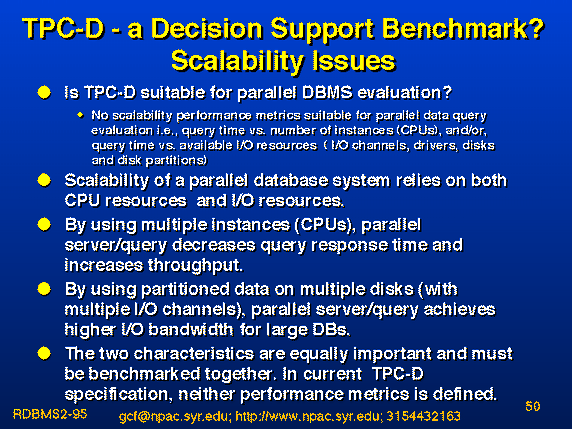 TPC-D - a Decision Support Benchmark?
Scalability Issues

Is TPC-D suitable for parallel DBMS evaluation?

No scalability performance metrics suitable for parallel data query evaluation i.e., query time vs. number of instances (CPUs), and/or, query time vs. available I/O resources ( I/O channels, drivers, disks and disk partitions)

Scalability of a parallel database system relies on both CPU resources and I/O resources.

By using multiple instances (CPUs), parallel server/query decreases query response time and increases throughput.

By using partitioned data on multiple disks (with multiple I/O channels), parallel server/query achieves higher I/O bandwidth for large DBs.

The two characteristics are equally important and must be benchmarked together. In current TPC-D specification, neither performance metrics is defined.

RDBMS2-95 gcf@npac.syr.edu; http://www.npac.syr.edu; 3154432163 50